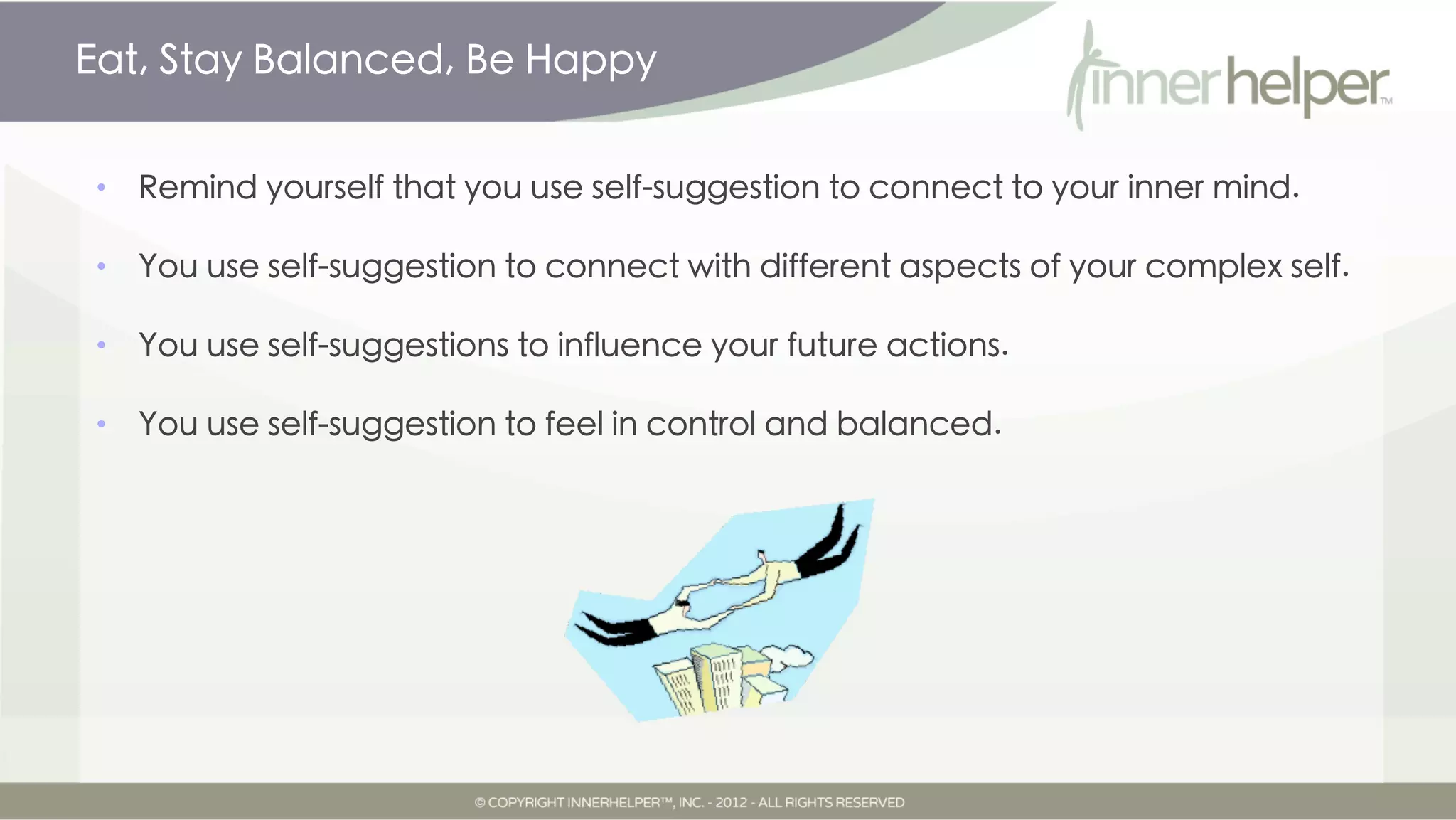 Eat, Stay Balanced, Be Happy

innerhelper™

• Remind yourself that you use self-suggestion to connect to your inner mind.

• You use self-suggestion to connect with different aspects of your complex self.

• You use self-suggestions to influence your future actions.

• You use self-suggestion to feel in control and balanced.

© COPYRIGHT INNERHELPER™, INC. - 2012 - ALL RIGHTS RESERVED